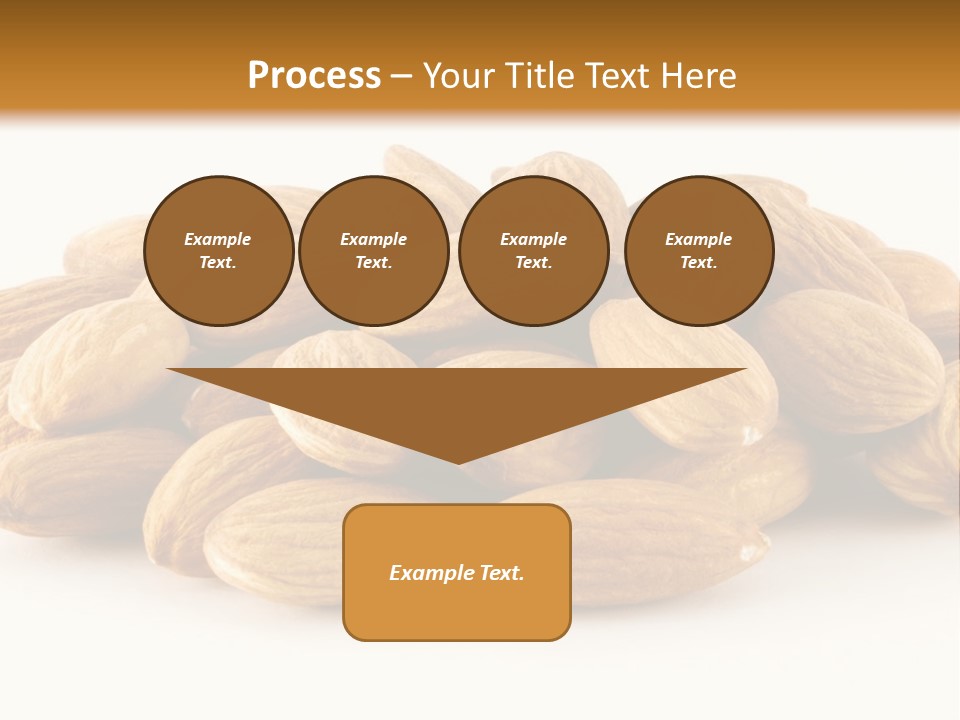 Process – Your Title Text Here

Example Text.

Example Text.

Example Text.

Example Text.

Example Text.